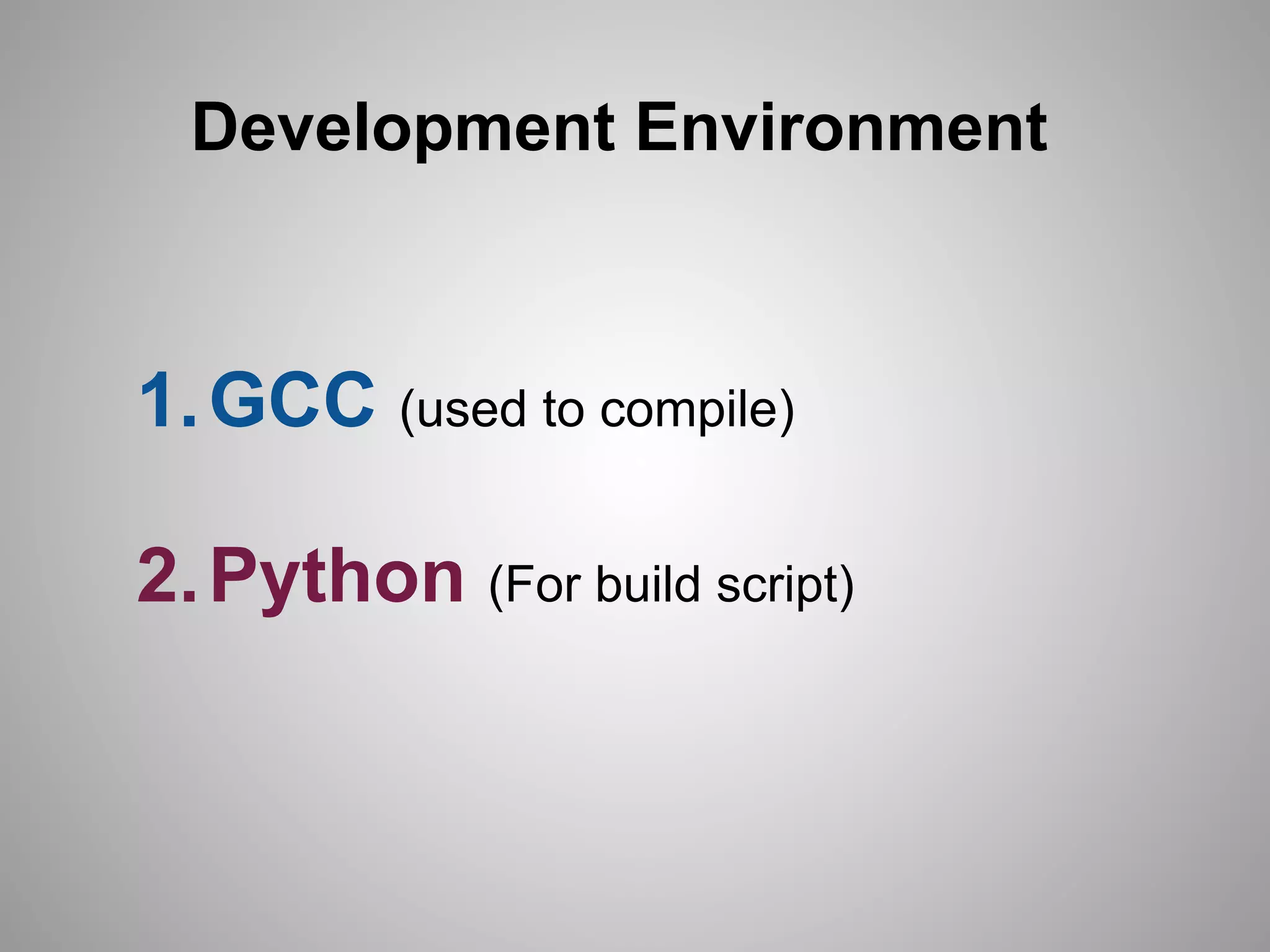 Development Environment

1. GCC (used to compile)

2. Python (For build script)